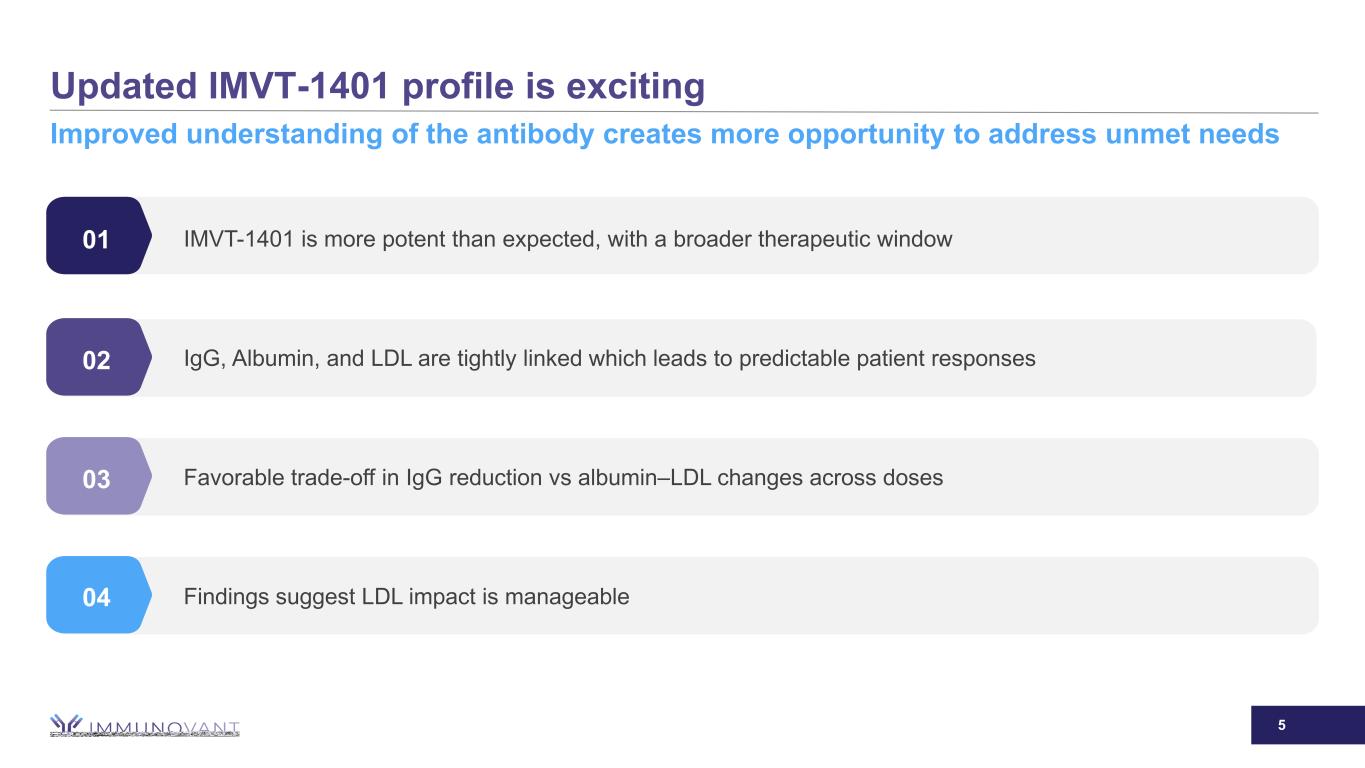 Updated IMVT-1401 profile is exciting

Improved understanding of the antibody creates more opportunity to address unmet needs

01 IMVT-1401 is more potent than expected, with a broader therapeutic window

02 IgG, Albumin, and LDL are tightly linked which leads to predictable patient responses

03 Favorable trade-off in IgG reduction vs albumin–LDL changes across doses

04 Findings suggest LDL impact is manageable

IMMUNOVANT

5